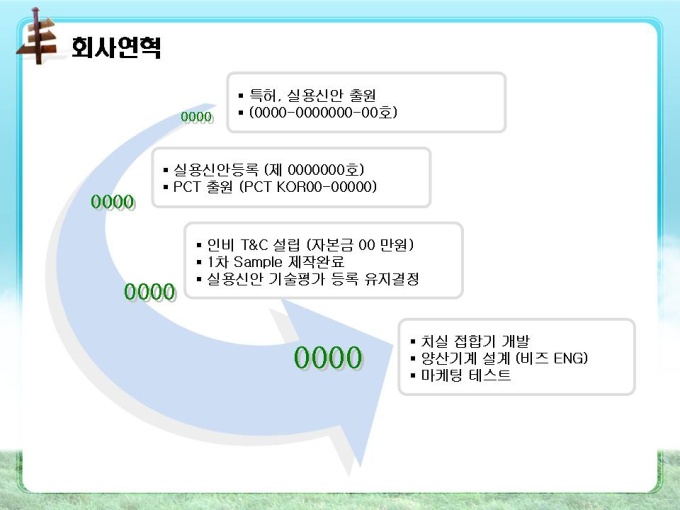 회사연혁

0000

▪ 특허, 실용신안 출원
▪ (0000-0000000-00호)

0000

▪ 실용신안등록 (제 0000000호)
▪ PCT 출원 (PCT KOR00-00000)

0000

▪ 인비 T&C 설립 (자본금 00 만원)
▪ 1차 Sample 제작완료
▪ 실용신안 기술평가 등록 유지결정

0000

▪ 치실 접합기 개발
▪ 양산기계 설계 (비즈 ENG)
▪ 마케팅 테스트